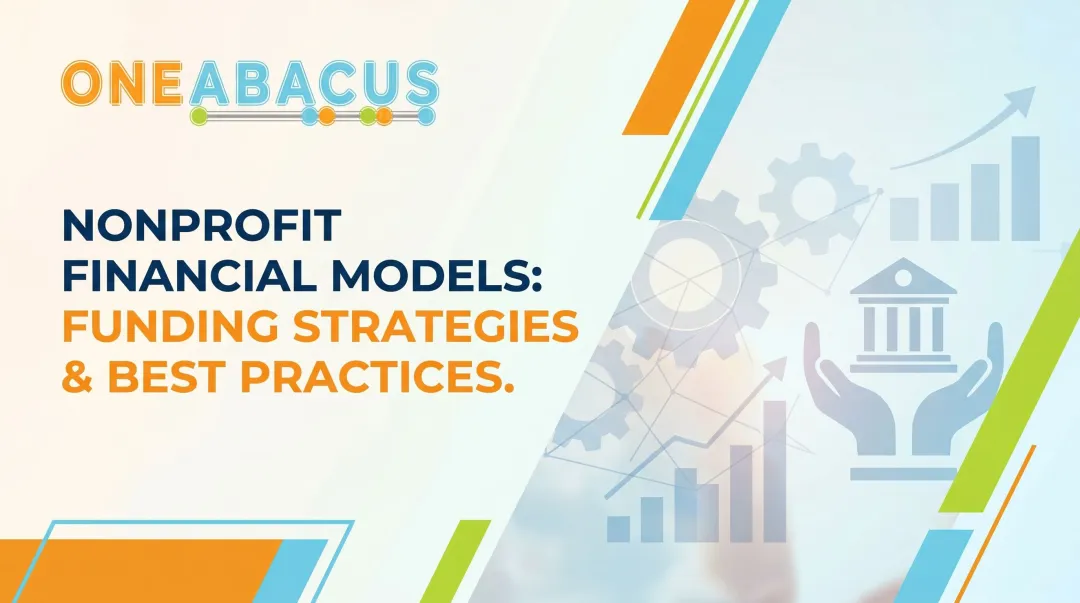 ONEABACUS

NONPROFIT FINANCIAL MODELS: FUNDING STRATEGIES & BEST PRACTICES.